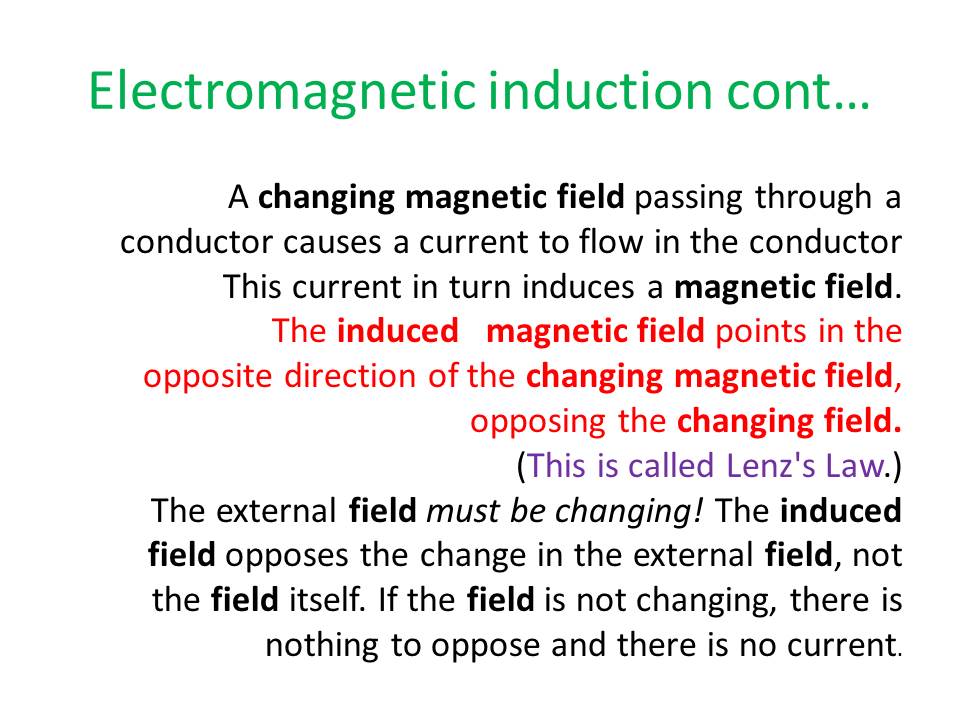 Electromagnetic induction cont…

A changing magnetic field passing through a conductor causes a current to flow in the conductor This current in turn induces a magnetic field.
The induced magnetic field points in the opposite direction of the changing magnetic field, opposing the changing field.
(This is called Lenz's Law.)
The external field must be changing! The induced field opposes the change in the external field, not the field itself. If the field is not changing, there is nothing to oppose and there is no current.